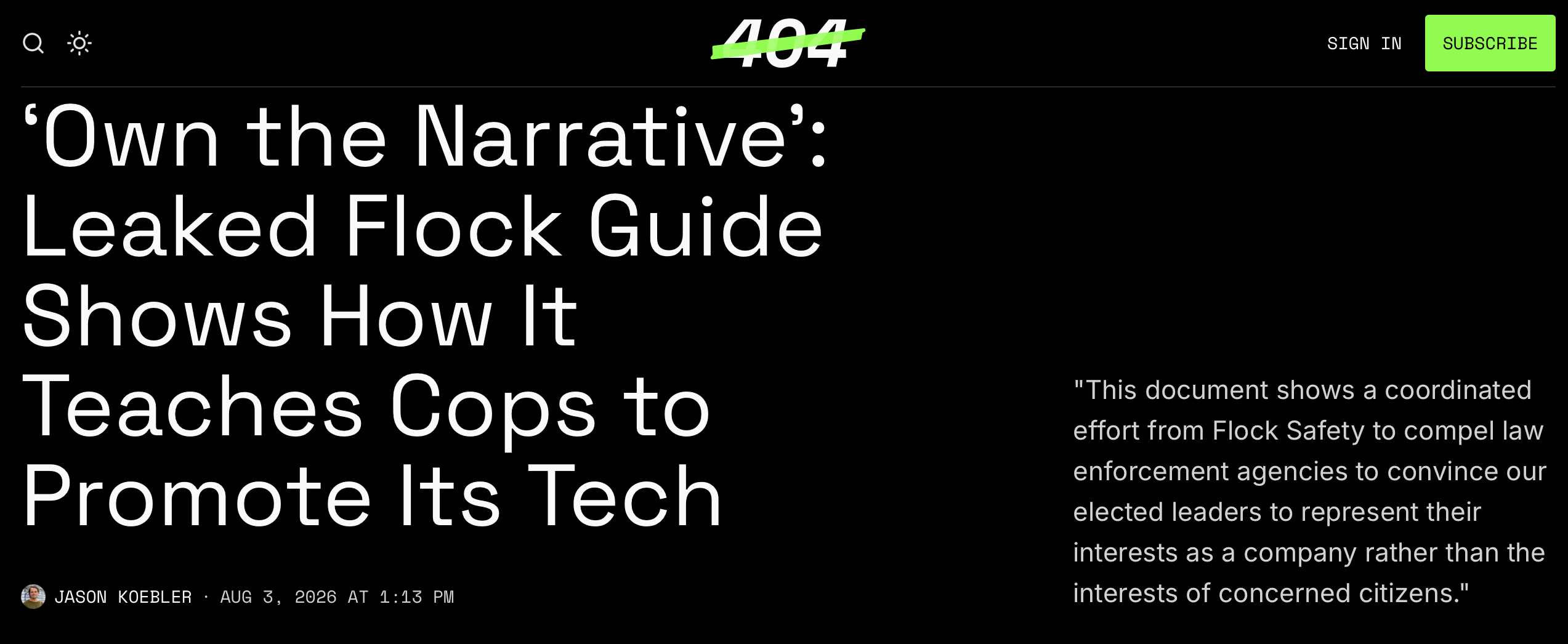 404

SIGN IN

SUBSCRIBE

‘Own the Narrative’: Leaked Flock Guide Shows How It Teaches Cops to Promote Its Tech

JASON KOEBLER · AUG 3, 2026 AT 1:13 PM

"This document shows a coordinated effort from Flock Safety to compel law enforcement agencies to convince our elected leaders to represent their interests as a company rather than the interests of concerned citizens."